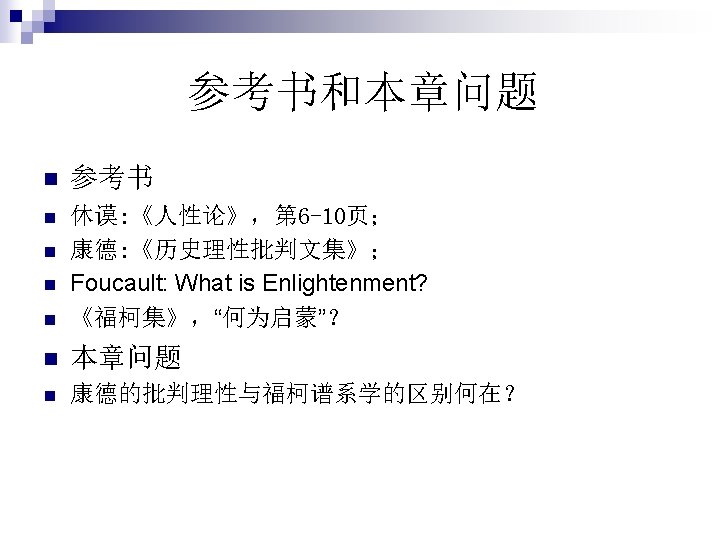 参考书和本章问题

参考书

休谟：《人性论》，第6-10页；

康德：《历史理性批判文集》；

Foucault: What is Enlightenment?

《福柯集》，“何为启蒙”？

本章问题

康德的批判理性与福柯谱系学的区别何在？